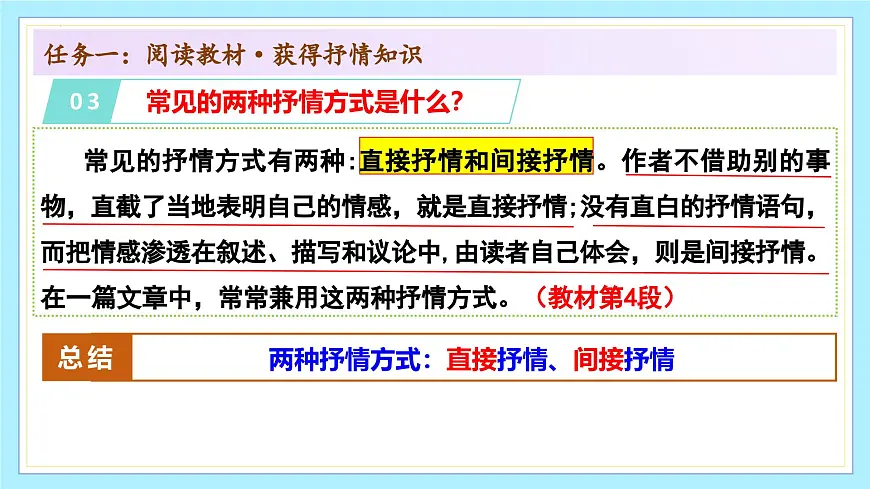 任务一：阅读教材·获得抒情知识

03 常见的两种抒情方式是什么？

常见的抒情方式有两种：直接抒情和间接抒情。作者不借助别的事物，直截了当地表明自己的情感，就是直接抒情；没有直白的抒情语句，而把情感渗透在叙述、描写和议论中，由读者自己体会，则是间接抒情。在一篇文章中，常常兼用这两种抒情方式。（教材第4段）

总结 两种抒情方式：直接抒情、间接抒情